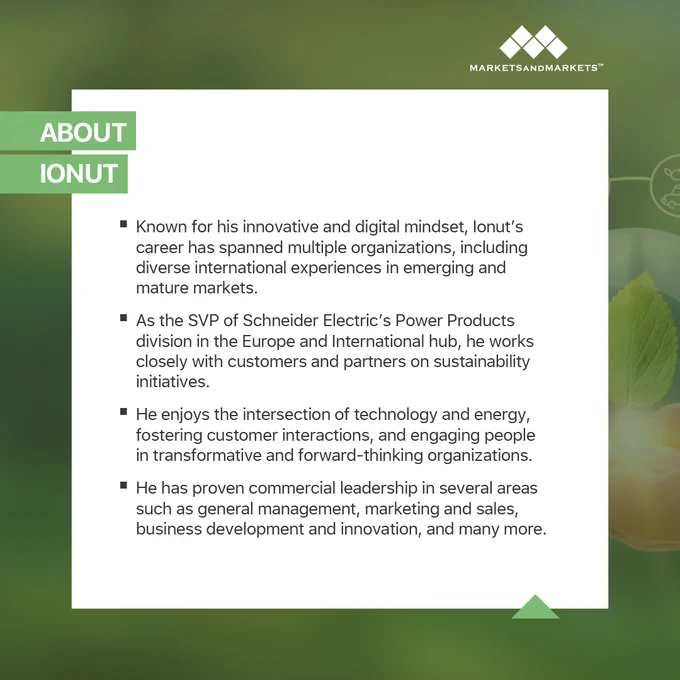 MARKETSANDMARKETS™

ABOUT
IONUT

▪ Known for his innovative and digital mindset, Ionut's career has spanned multiple organizations, including diverse international experiences in emerging and mature markets.

▪ As the SVP of Schneider Electric's Power Products division in the Europe and International hub, he works closely with customers and partners on sustainability initiatives.

▪ He enjoys the intersection of technology and energy, fostering customer interactions, and engaging people in transformative and forward-thinking organizations.

▪ He has proven commercial leadership in several areas such as general management, marketing and sales, business development and innovation, and many more.